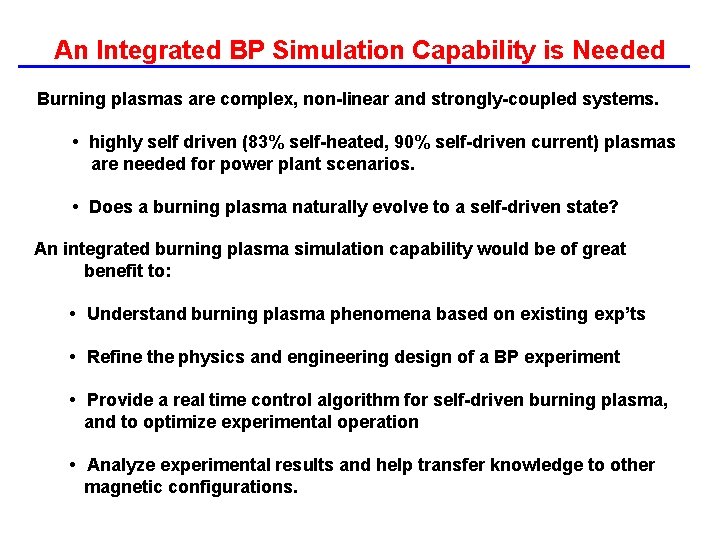 An Integrated BP Simulation Capability is Needed

Burning plasmas are complex, non-linear and strongly-coupled systems.

• highly self driven (83% self-heated, 90% self-driven current) plasmas are needed for power plant scenarios.

• Does a burning plasma naturally evolve to a self-driven state?

An integrated burning plasma simulation capability would be of great benefit to:

• Understand burning plasma phenomena based on existing exp'ts

• Refine the physics and engineering design of a BP experiment

• Provide a real time control algorithm for self-driven burning plasma, and to optimize experimental operation

• Analyze experimental results and help transfer knowledge to other magnetic configurations.